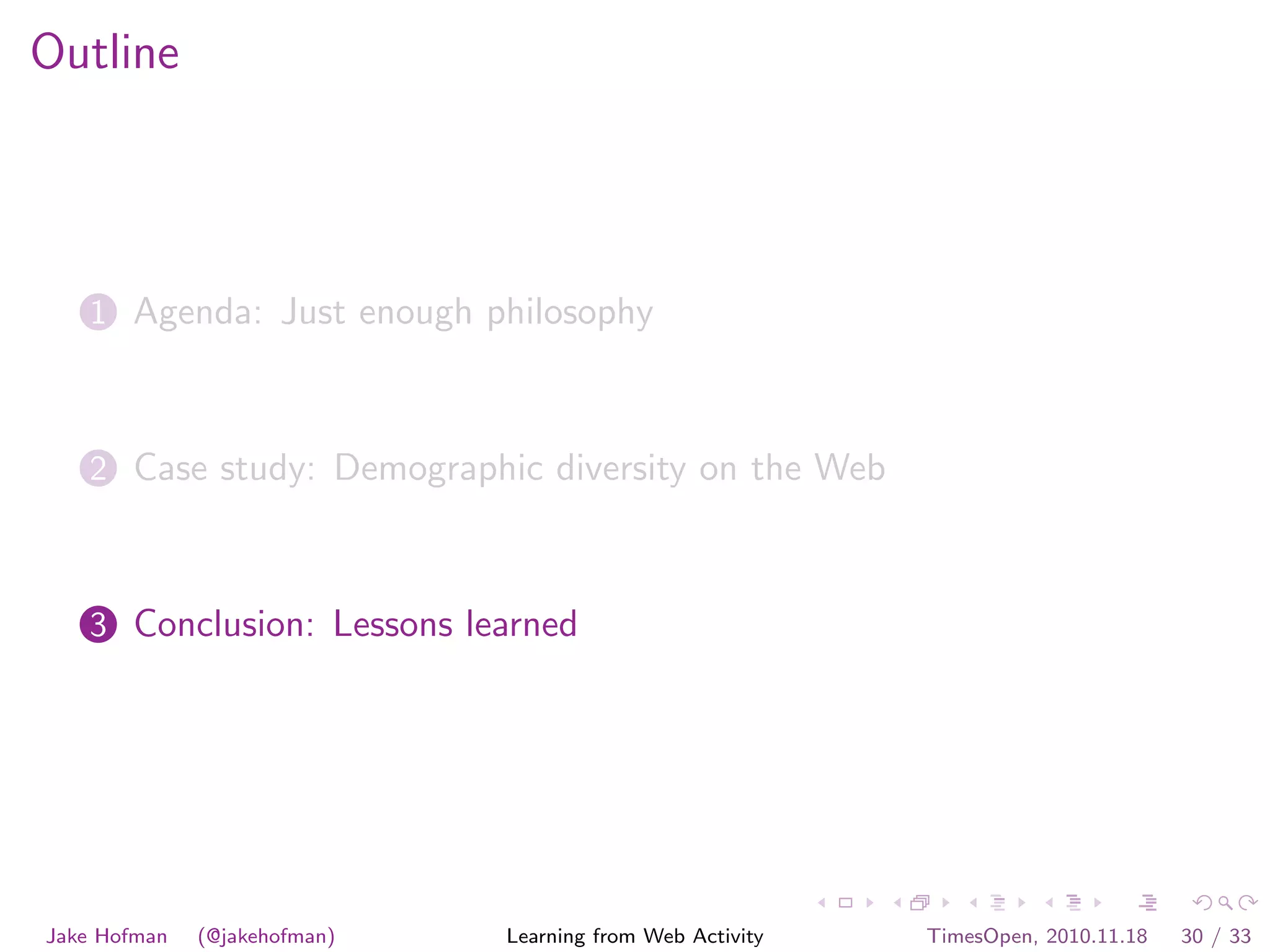 Outline

1 Agenda: Just enough philosophy

2 Case study: Demographic diversity on the Web

3 Conclusion: Lessons learned

Jake Hofman (@jakehofman) Learning from Web Activity TimesOpen, 2010.11.18 30 / 33